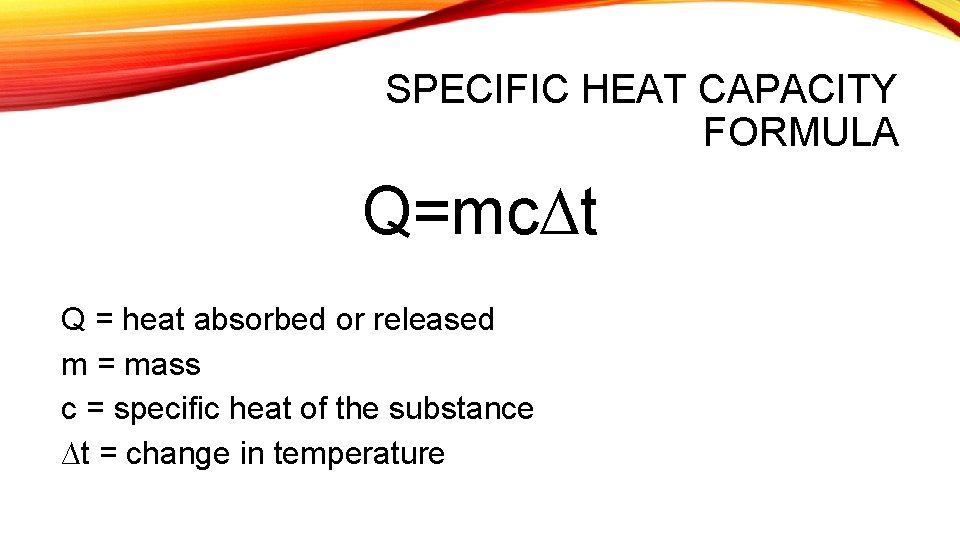 SPECIFIC HEAT CAPACITY FORMULA

$Q=mc\Delta t$

Q = heat absorbed or released
m = mass
c = specific heat of the substance
$\Delta t$ = change in temperature